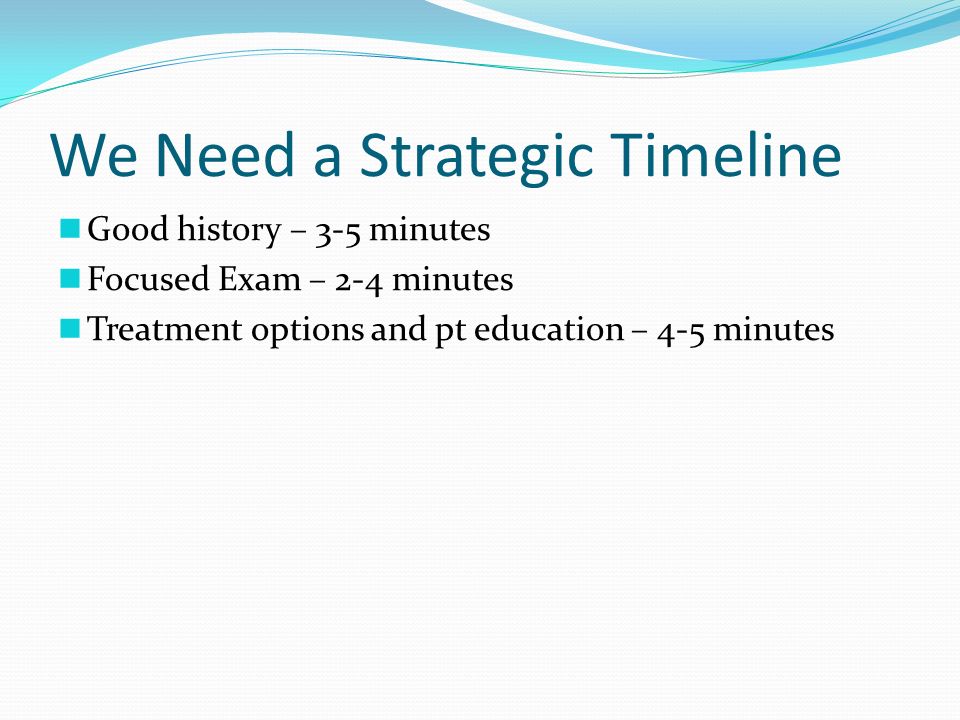 We Need a Strategic Timeline

Good history – 3-5 minutes
Focused Exam – 2-4 minutes
Treatment options and pt education – 4-5 minutes